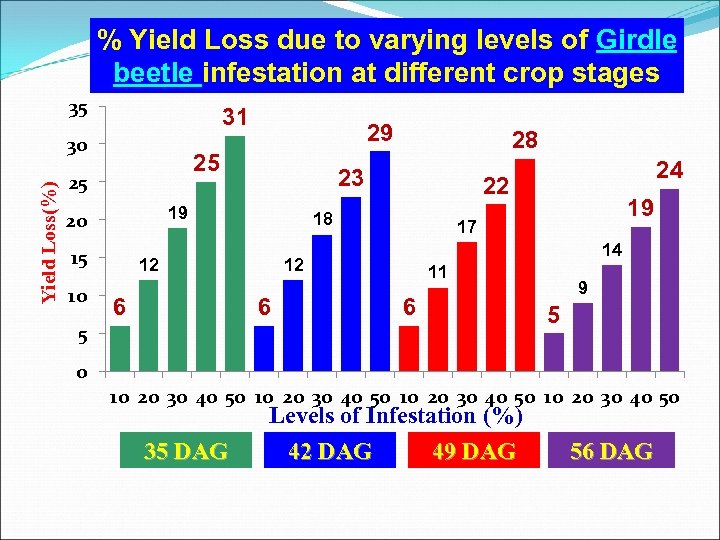 % Yield Loss due to varying levels of Girdle beetle infestation at different crop stages

Yield Loss(%)

35
30
25
20
15
10
5
0

6 12 19 25 31 6 12 18 23 29 6 11 17 22 28 5 9 14 19 24

10 20 30 40 50 10 20 30 40 50 10 20 30 40 50 10 20 30 40 50

Levels of Infestation (%)

35 DAG 42 DAG 49 DAG 56 DAG